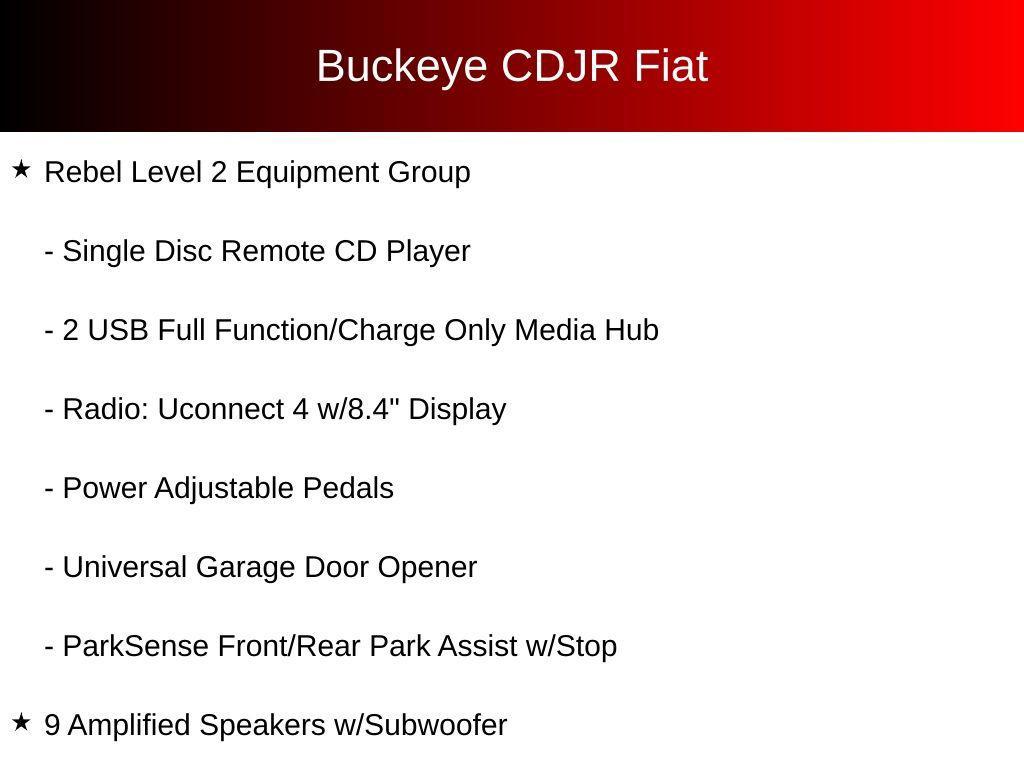 Buckeye CDJR Fiat

★ Rebel Level 2 Equipment Group

- Single Disc Remote CD Player

- 2 USB Full Function/Charge Only Media Hub

- Radio: Uconnect 4 w/8.4" Display

- Power Adjustable Pedals

- Universal Garage Door Opener

- ParkSense Front/Rear Park Assist w/Stop

★ 9 Amplified Speakers w/Subwoofer